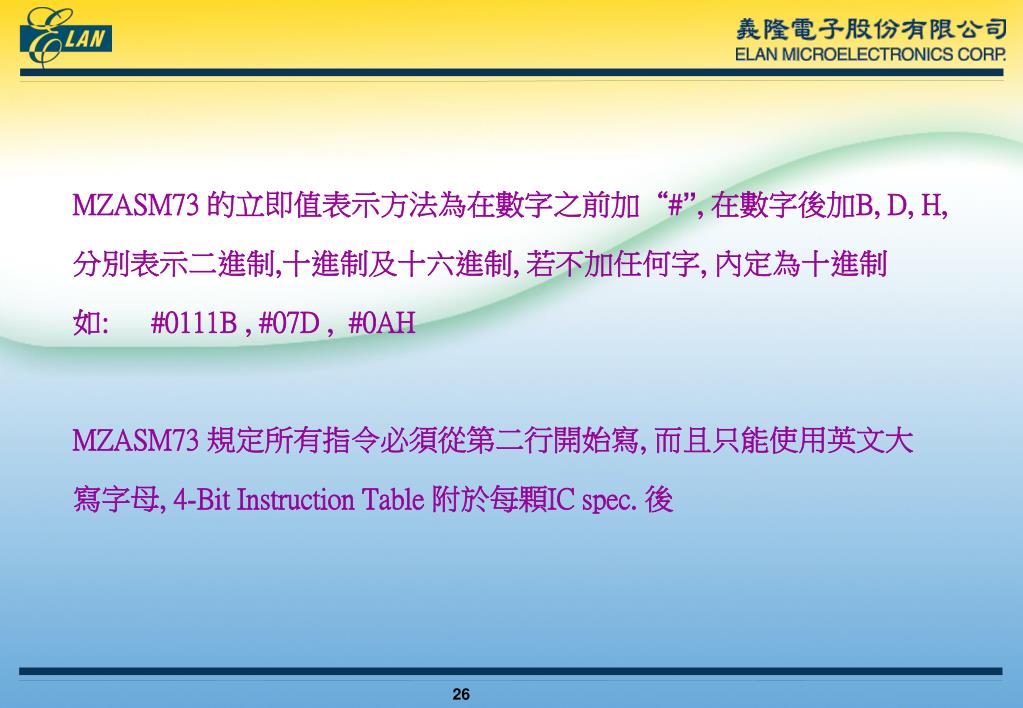 ELAN

義隆電子股份有限公司
ELAN MICROELECTRONICS CORP.

MZASM73 的立即值表示方法為在數字之前加 “#”, 在數字後加B, D, H, 分別表示二進制,十進制及十六進制, 若不加任何字, 內定為十進制
如: #0111B , #07D , #0AH

MZASM73 規定所有指令必須從第二行開始寫, 而且只能使用英文大寫字母, 4-Bit Instruction Table 附於每顆IC spec. 後

26